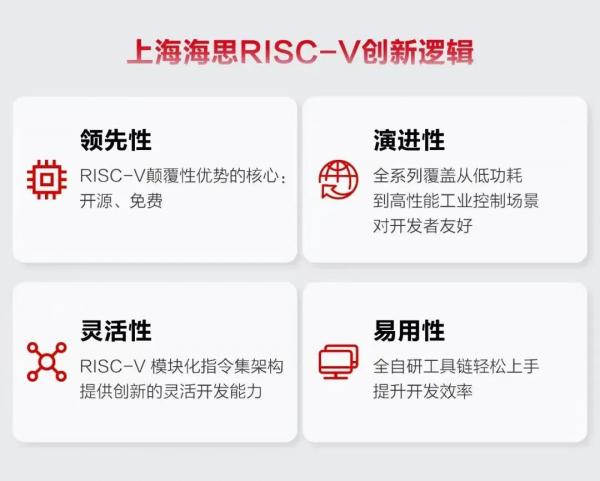 上海海思RISC-V创新逻辑

领先性

RISC-V颠覆性优势的核心：开源、免费

演进性

全系列覆盖从低功耗到高性能工业控制场景对开发者友好

灵活性

RISC-V 模块化指令集架构提供创新的灵活开发能力

易用性

全自研工具链轻松上手提升开发效率